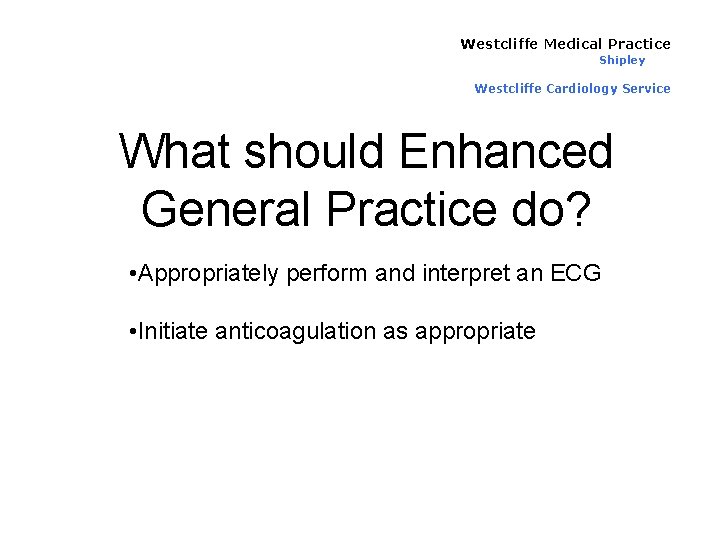 Westcliffe Medical Practice
Shipley

Westcliffe Cardiology Service

What should Enhanced General Practice do?

•Appropriately perform and interpret an ECG

•Initiate anticoagulation as appropriate